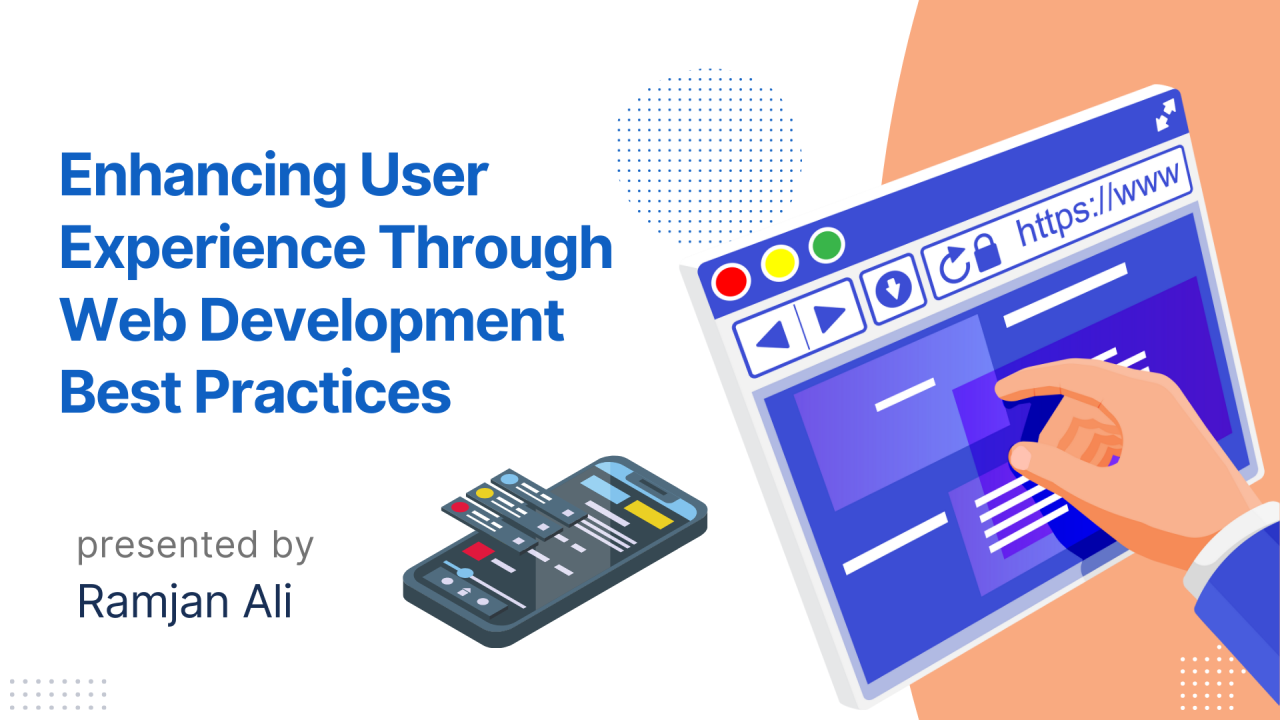 Enhancing User Experience Through Web Development Best Practices

presented by
Ramjan Ali

https://www